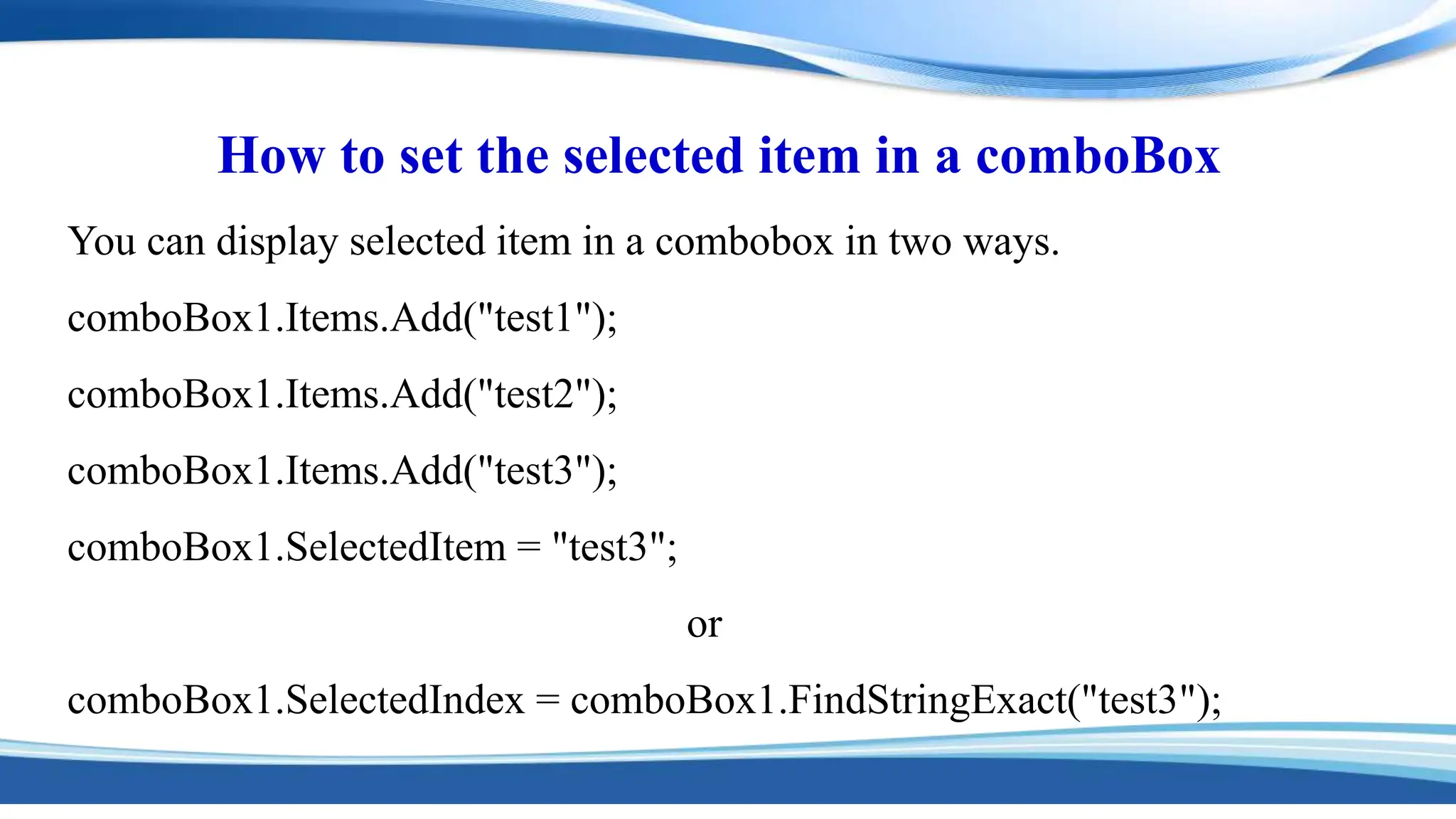 How to set the selected item in a comboBox

You can display selected item in a combobox in two ways.

comboBox1.Items.Add("test1");

comboBox1.Items.Add("test2");

comboBox1.Items.Add("test3");

comboBox1.SelectedItem = "test3";

or

comboBox1.SelectedIndex = comboBox1.FindStringExact("test3");